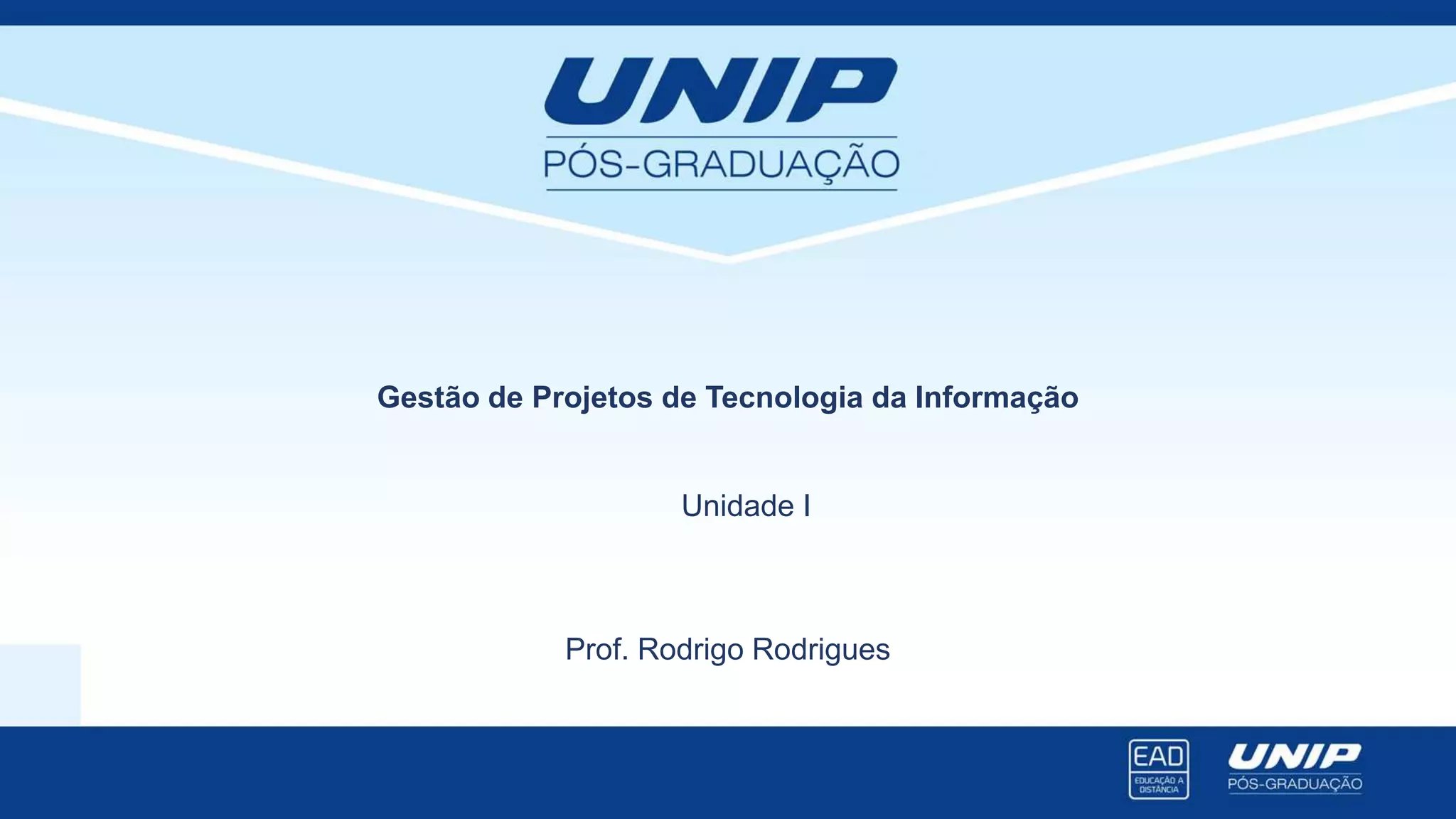 UNIP
PÓS-GRADUAÇÃO

Gestão de Projetos de Tecnologia da Informação

Unidade I

Prof. Rodrigo Rodrigues

EAD
EDUCAÇÃO A DISTÂNCIA

UNIP
PÓS-GRADUAÇÃO